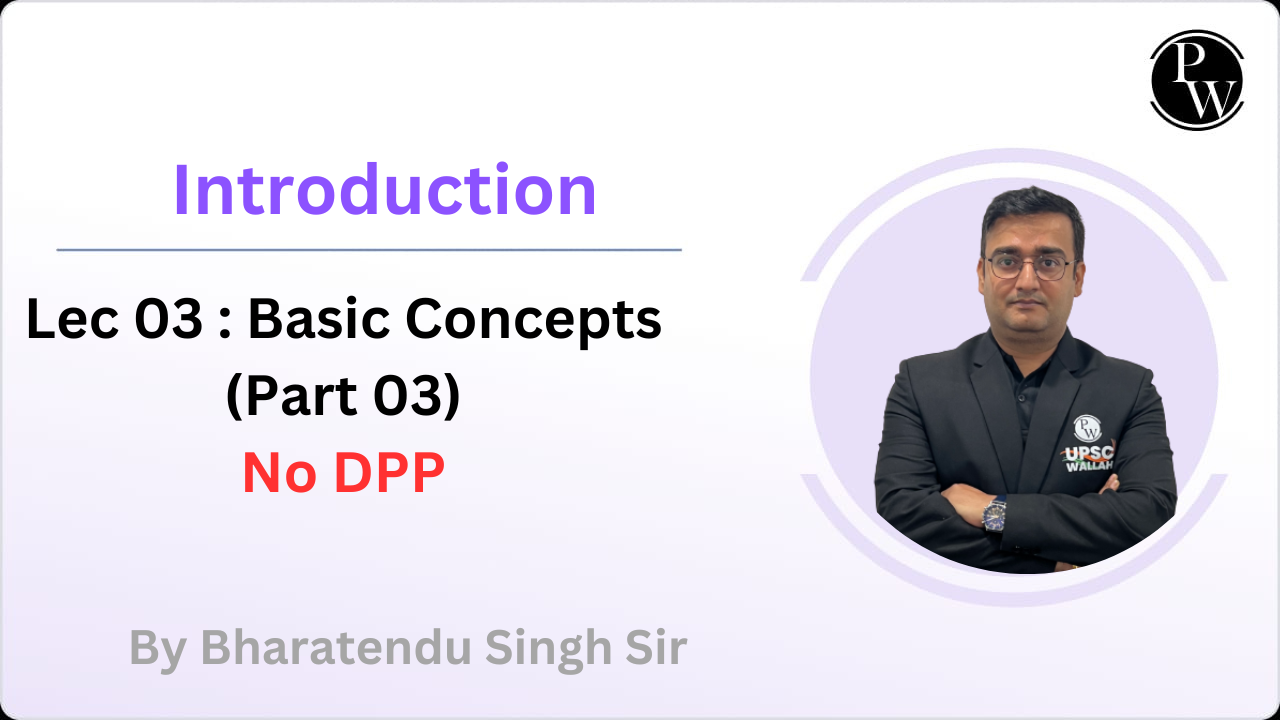 PW

Introduction

Lec 03 : Basic Concepts (Part 03)

No DPP

PW UPSC WALLAH

By Bharatendu Singh Sir